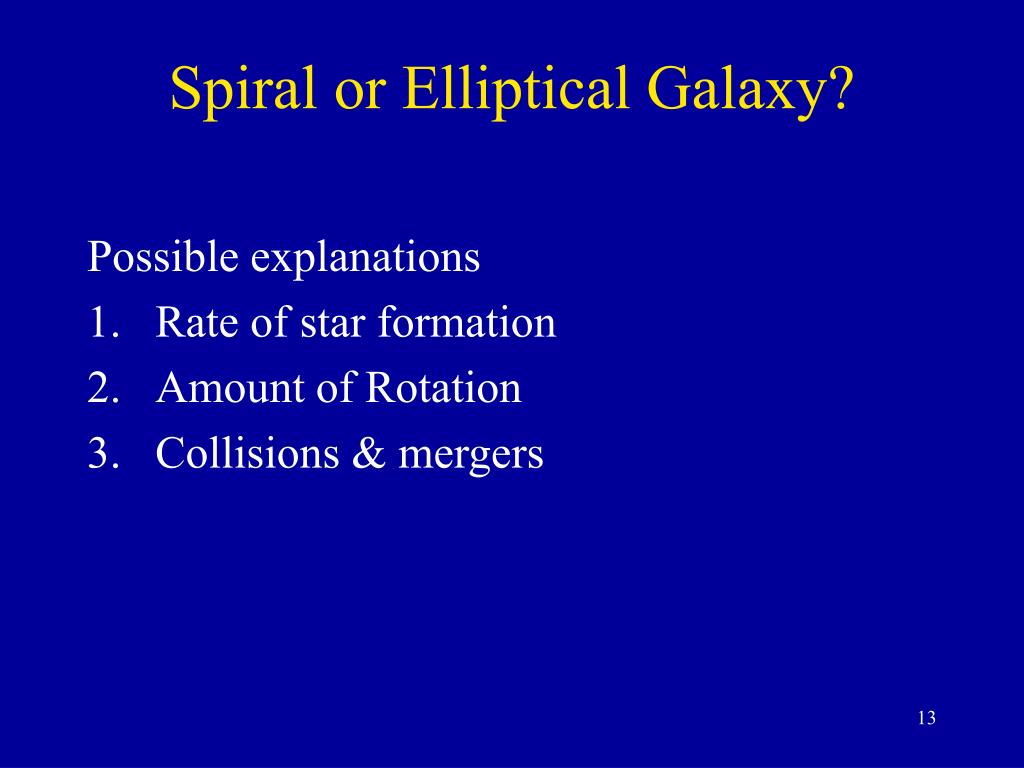 Spiral or Elliptical Galaxy?

Possible explanations
1. Rate of star formation
2. Amount of Rotation
3. Collisions & mergers

13